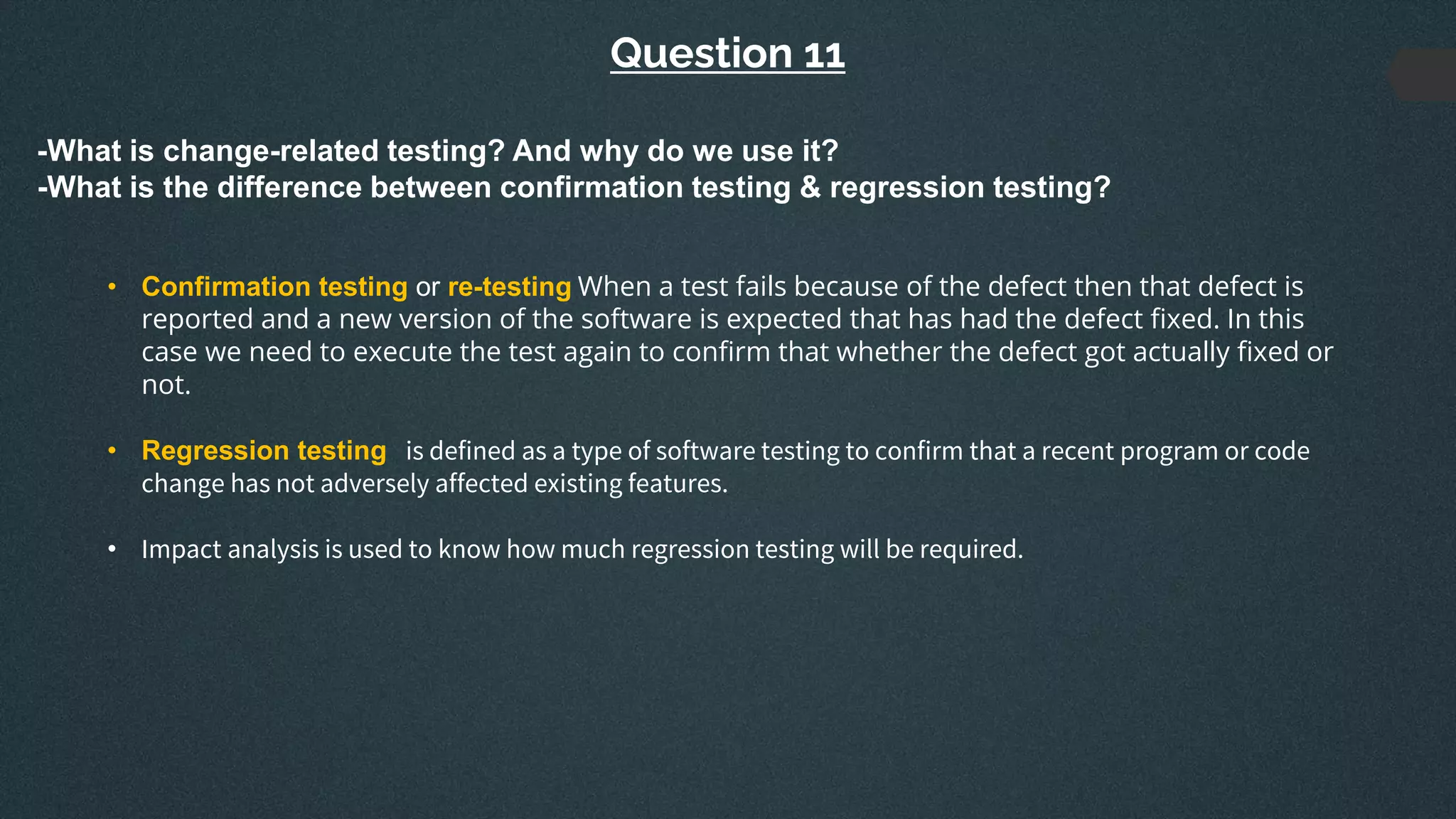 Question 11

-What is change-related testing? And why do we use it?
-What is the difference between confirmation testing & regression testing?

• Confirmation testing or re-testing When a test fails because of the defect then that defect is reported and a new version of the software is expected that has had the defect fixed. In this case we need to execute the test again to confirm that whether the defect got actually fixed or not.

• Regression testing is defined as a type of software testing to confirm that a recent program or code change has not adversely affected existing features.

• Impact analysis is used to know how much regression testing will be required.